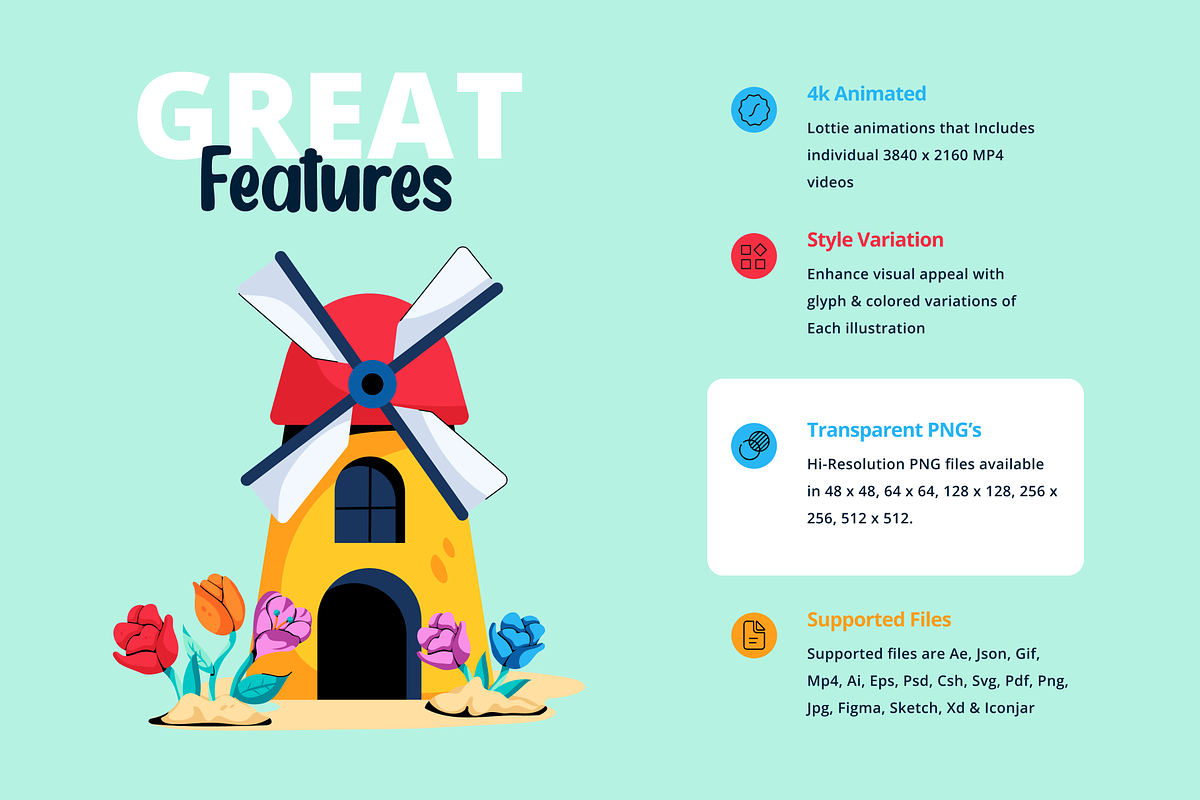 GREAT
Features

4k Animated
Lottie animations that Includes individual 3840 x 2160 MP4 videos

Style Variation
Enhance visual appeal with glyph & colored variations of Each illustration

Transparent PNG's
Hi-Resolution PNG files available in 48 x 48, 64 x 64, 128 x 128, 256 x 256, 512 x 512.

Supported Files
Supported files are Ae, Json, Gif, Mp4, Ai, Eps, Psd, Csh, Svg, Pdf, Png, Jpg, Figma, Sketch, Xd & Iconjar